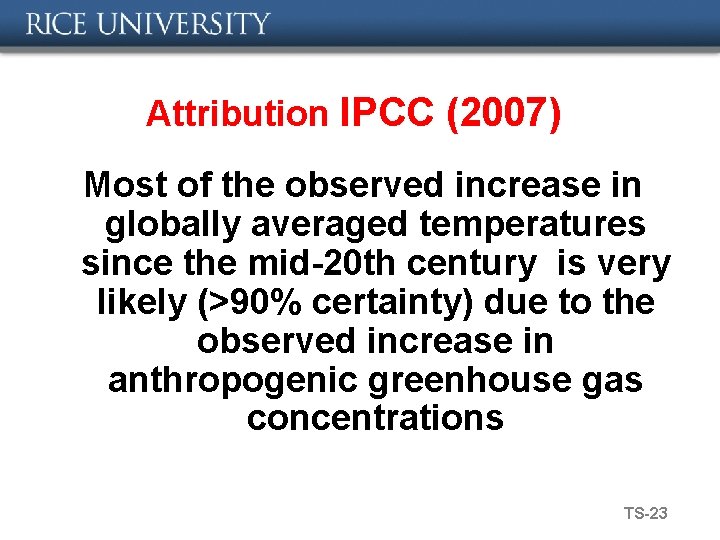 RICE UNIVERSITY

Attribution IPCC (2007)

Most of the observed increase in globally averaged temperatures since the mid-20th century is very likely (>90% certainty) due to the observed increase in anthropogenic greenhouse gas concentrations

TS-23